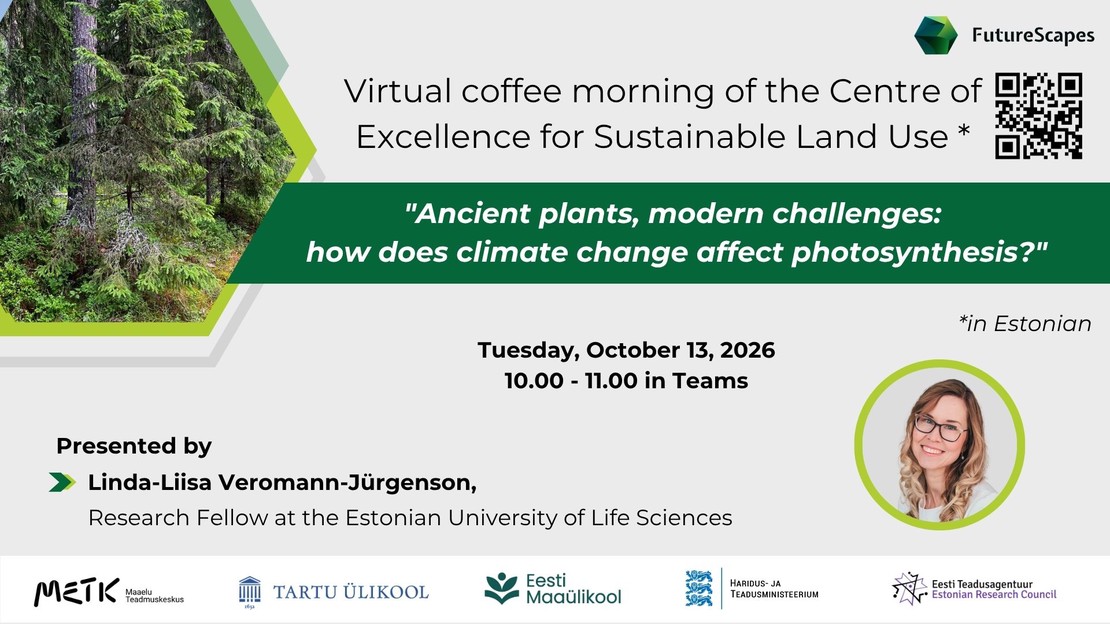 FutureScapes

Virtual coffee morning of the Centre of Excellence for Sustainable Land Use *

"Ancient plants, modern challenges: how does climate change affect photosynthesis?"

*in Estonian

Tuesday, October 13, 2026
10.00 - 11.00 in Teams

Presented by

Linda-Liisa Veromann-Jürgenson,
Research Fellow at the Estonian University of Life Sciences

METK Maaelu Teadmuskeskus

TARTU ÜLIKOOL

Eesti Maaülikool

HARIDUS- JA TEADUSMINISTEERIUM

Eesti Teadusagentuur
Estonian Research Council